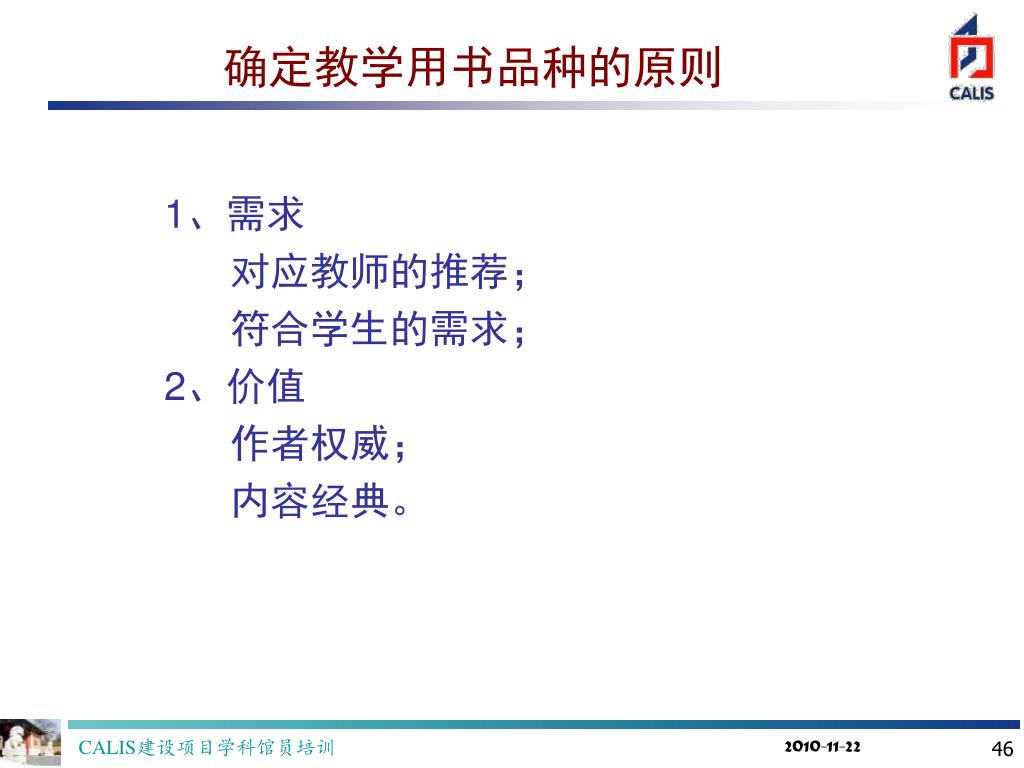 确定教学用书品种的原则

CALIS

1、需求
对应教师的推荐；
符合学生的需求；
2、价值
作者权威；
内容经典。

CALIS建设项目学科馆员培训

2010-11-22

46